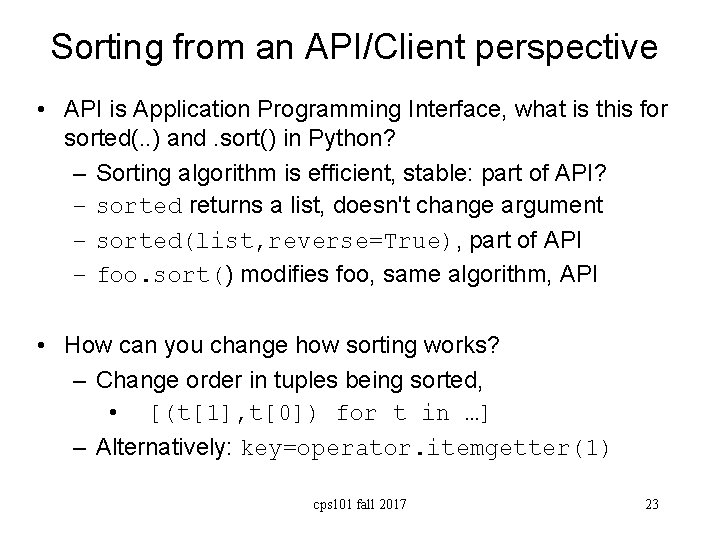 Sorting from an API/Client perspective

• API is Application Programming Interface, what is this for sorted(..) and .sort() in Python?
– Sorting algorithm is efficient, stable: part of API?
– sorted returns a list, doesn't change argument
– sorted(list,reverse=True), part of API
– foo.sort() modifies foo, same algorithm, API

• How can you change how sorting works?
– Change order in tuples being sorted,
• [(t[1],t[0]) for t in …]
– Alternatively: key=operator.itemgetter(1)

cps101 fall 2017

23